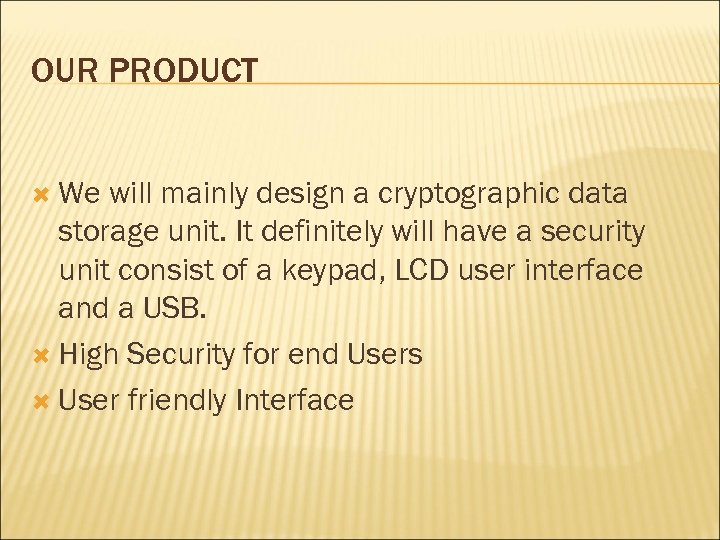 OUR PRODUCT

We will mainly design a cryptographic data storage unit. It definitely will have a security unit consist of a keypad, LCD user interface and a USB.

High Security for end Users

User friendly Interface